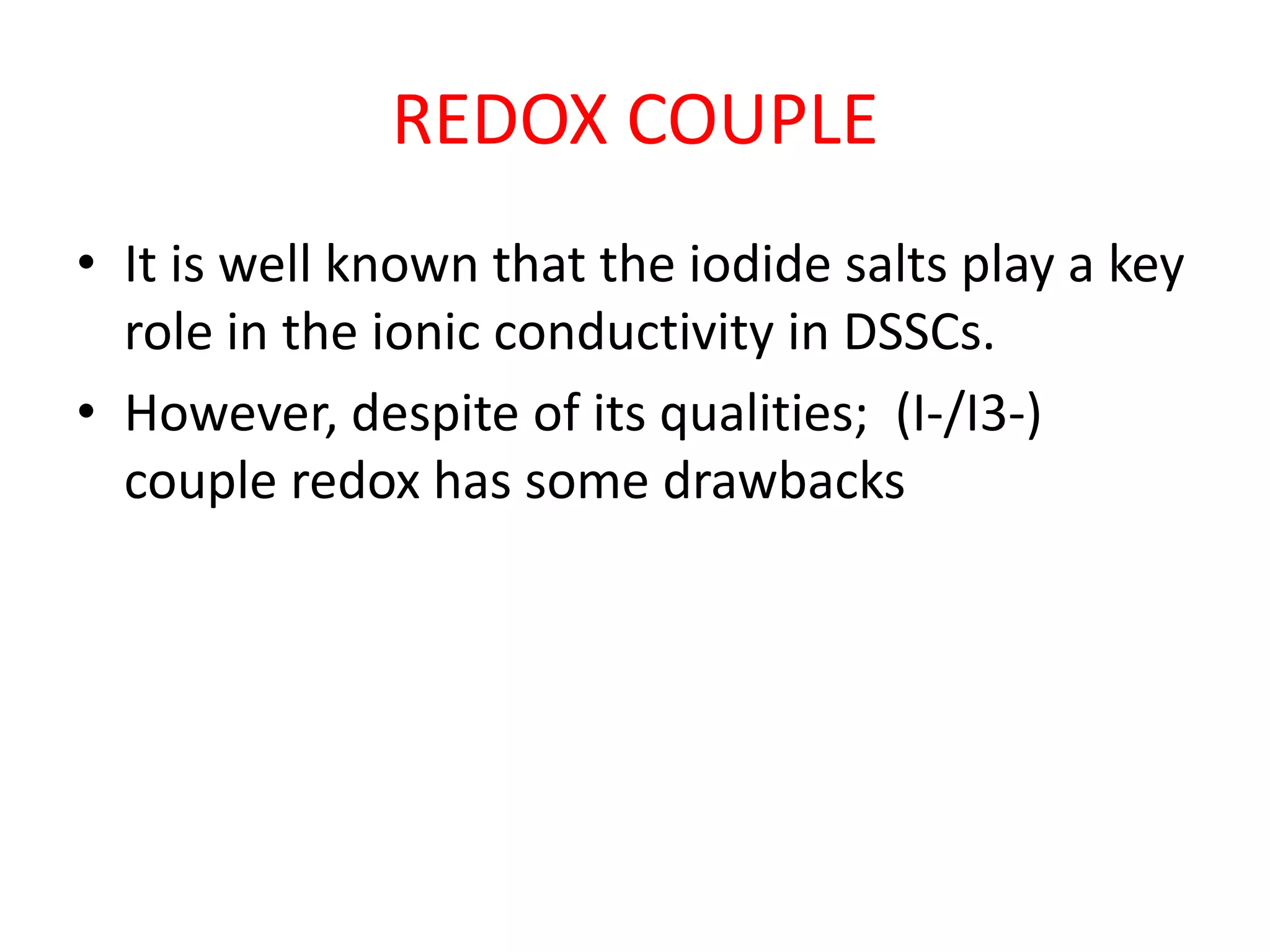 REDOX COUPLE

• It is well known that the iodide salts play a key role in the ionic conductivity in DSSCs.

• However, despite of its qualities; (I-/I3-) couple redox has some drawbacks